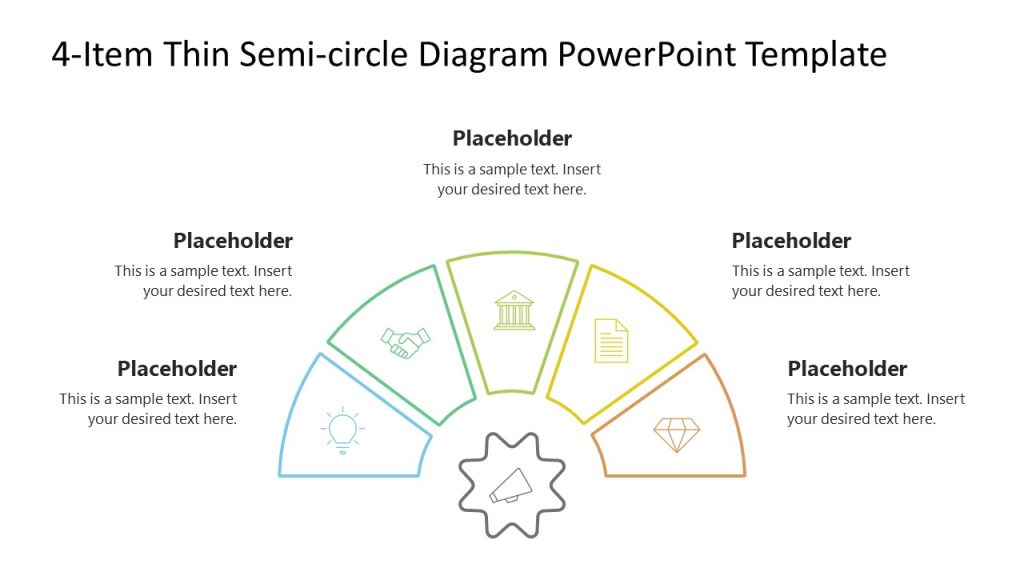 4-Item Thin Semi-circle Diagram PowerPoint Template

Placeholder
This is a sample text. Insert your desired text here.

Placeholder
This is a sample text. Insert your desired text here.

Placeholder
This is a sample text. Insert your desired text here.

Placeholder
This is a sample text. Insert your desired text here.

Placeholder
This is a sample text. Insert your desired text here.